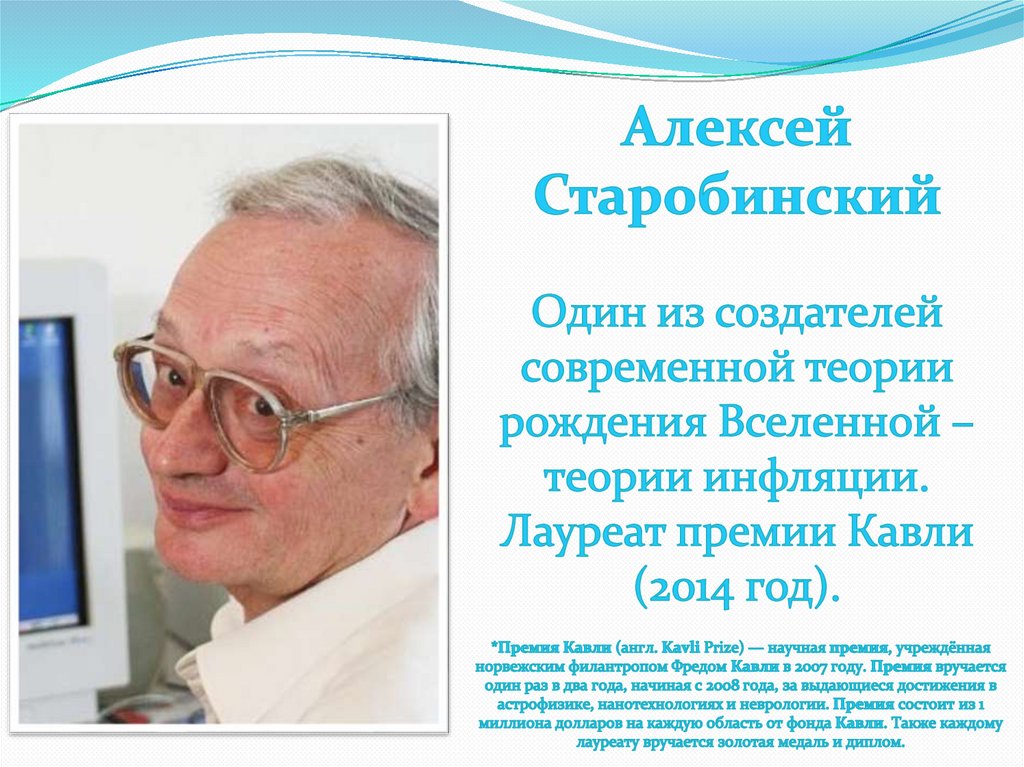 Алексей Старобинский

Один из создателей современной теории рождения Вселенной – теории инфляции. Лауреат премии Кавли (2014 год).

*Премия Кавли (англ. Kavli Prize) — научная премия, учреждённая норвежским филантропом Фредом Кавли в 2007 году. Премия вручается один раз в два года, начиная с 2008 года, за выдающиеся достижения в астрофизике, нанотехнологиях и неврологии. Премия состоит из 1 миллиона долларов на каждую область от фонда Кавли. Также каждому лауреату вручается золотая медаль и диплом.